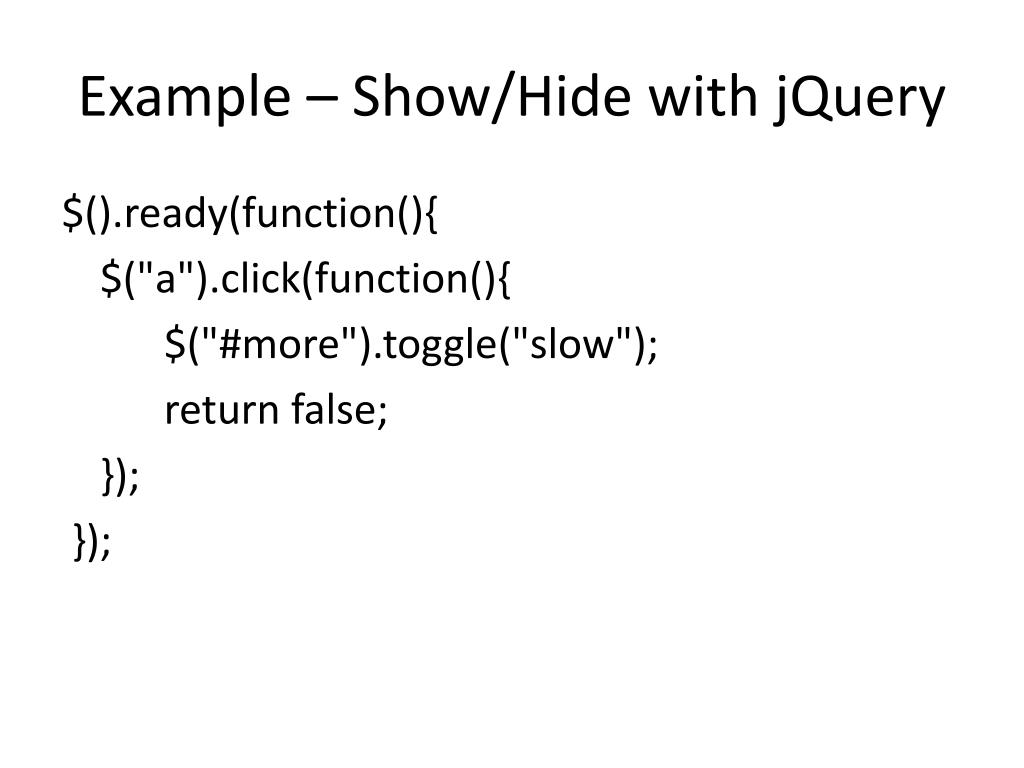 Example – Show/Hide with jQuery

$().ready(function(){
  $("a").click(function(){
    $("#more").toggle("slow");
    return false;
  });
});